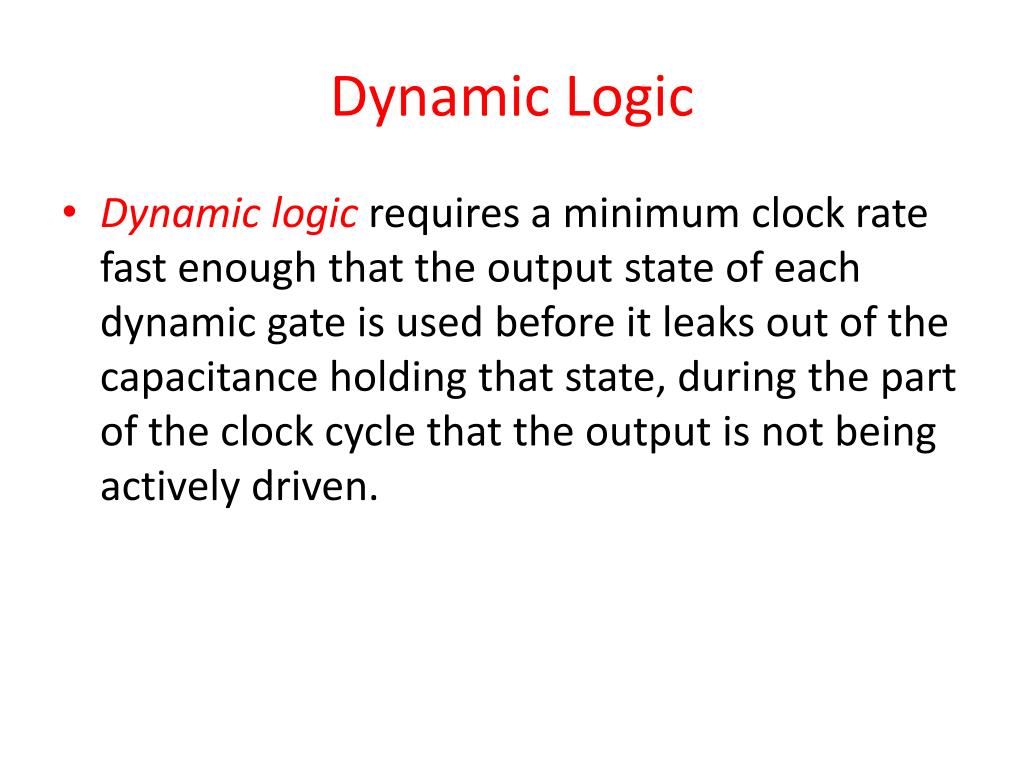 Dynamic Logic

• Dynamic logic requires a minimum clock rate fast enough that the output state of each dynamic gate is used before it leaks out of the capacitance holding that state, during the part of the clock cycle that the output is not being actively driven.